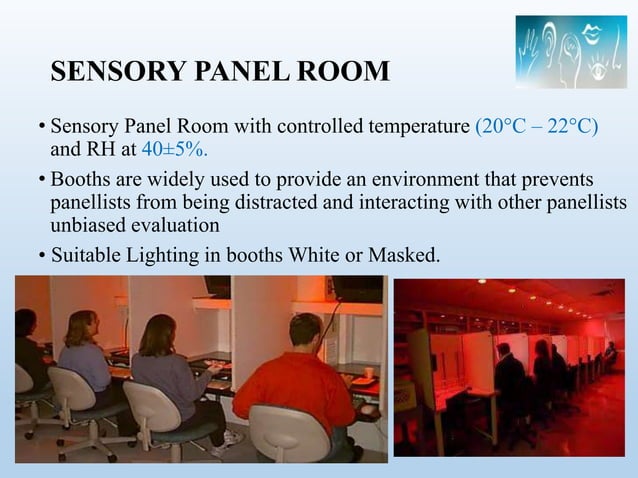 SENSORY PANEL ROOM

• Sensory Panel Room with controlled temperature (20°C – 22°C) and RH at 40±5%.

• Booths are widely used to provide an environment that prevents panellists from being distracted and interacting with other panellists unbiased evaluation

• Suitable Lighting in booths White or Masked.